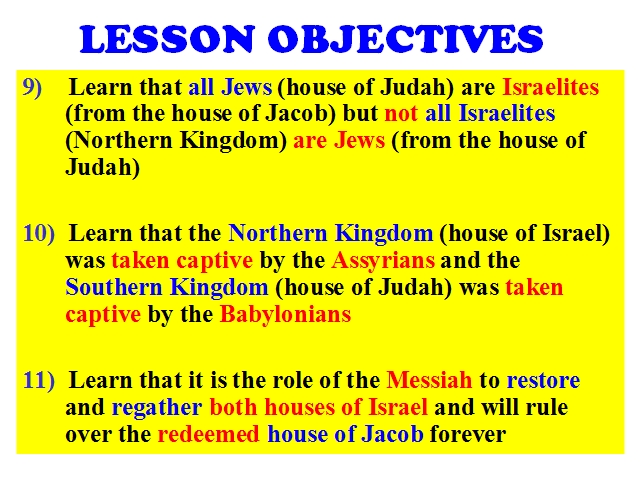 LESSON OBJECTIVES

9) Learn that all Jews (house of Judah) are Israelites (from the house of Jacob) but not all Israelites (Northern Kingdom) are Jews (from the house of Judah)

10) Learn that the Northern Kingdom (house of Israel) was taken captive by the Assyrians and the Southern Kingdom (house of Judah) was taken captive by the Babylonians

11) Learn that it is the role of the Messiah to restore and regather both houses of Israel and will rule over the redeemed house of Jacob forever